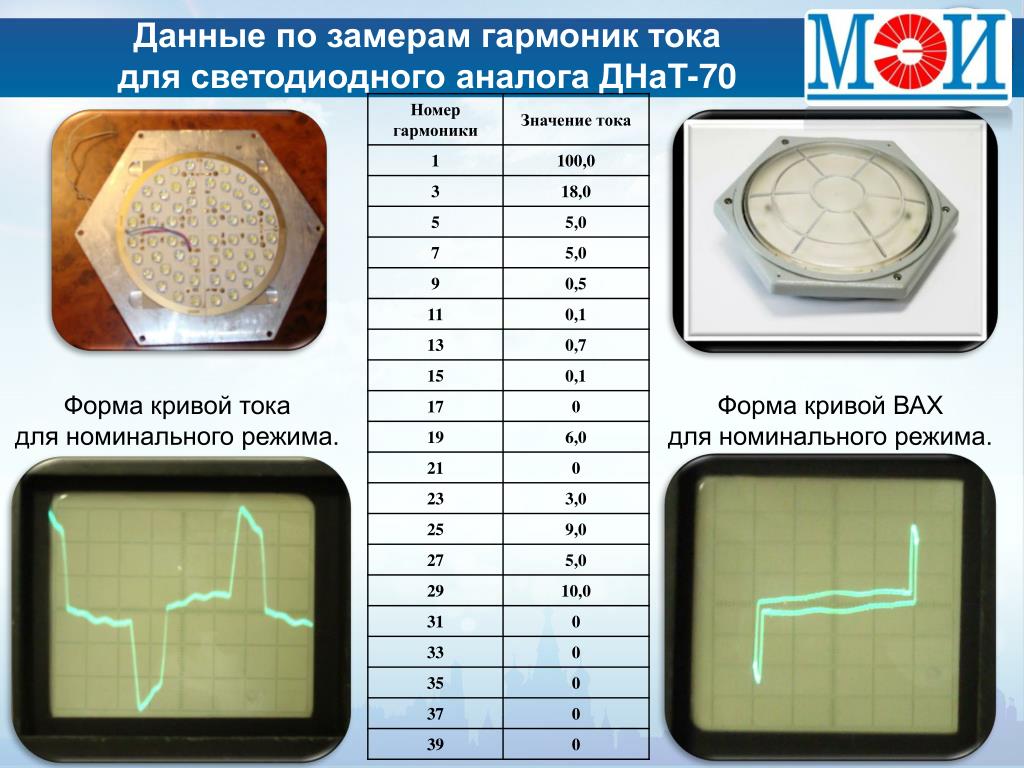 Данные по замерам гармоник тока для светодиодного аналога ДНаТ-70

МЭИ

| Номер гармоники | Значение тока |
|---|---|
| 1 | 100,0 |
| 3 | 18,0 |
| 5 | 5,0 |
| 7 | 5,0 |
| 9 | 0,5 |
| 11 | 0,1 |
| 13 | 0,7 |
| 15 | 0,1 |
| 17 | 0 |
| 19 | 6,0 |
| 21 | 0 |
| 23 | 3,0 |
| 25 | 9,0 |
| 27 | 5,0 |
| 29 | 10,0 |
| 31 | 0 |
| 33 | 0 |
| 35 | 0 |
| 37 | 0 |
| 39 | 0 |

Форма кривой тока для номинального режима.

Форма кривой ВАХ для номинального режима.